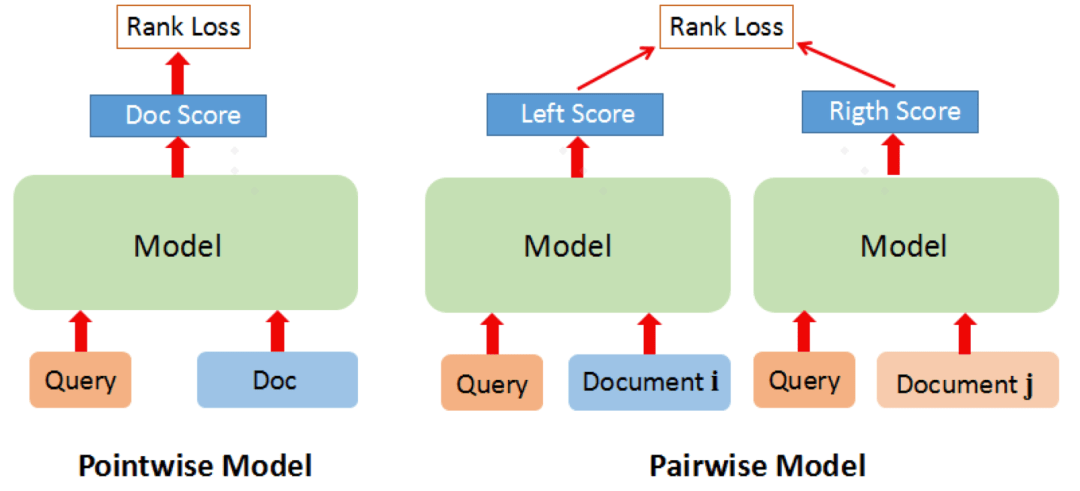 Rank Loss

Doc Score

Model

Query

Doc

Pointwise Model

Rank Loss

Left Score

Rigth Score

Model

Model

Query

Document i

Query

Document j

Pairwise Model